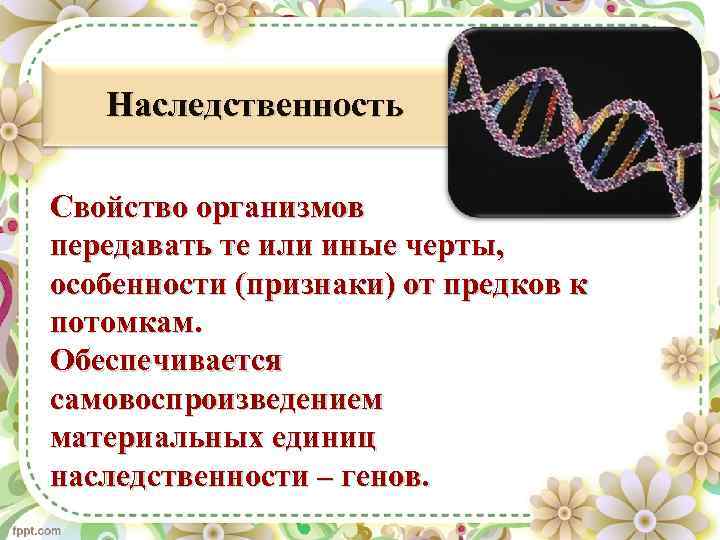 Наследственность

Свойство организмов передавать те или иные черты, особенности (признаки) от предков к потомкам.
Обеспечивается самовоспроизведением материальных единиц наследственности – генов.

fppt.com